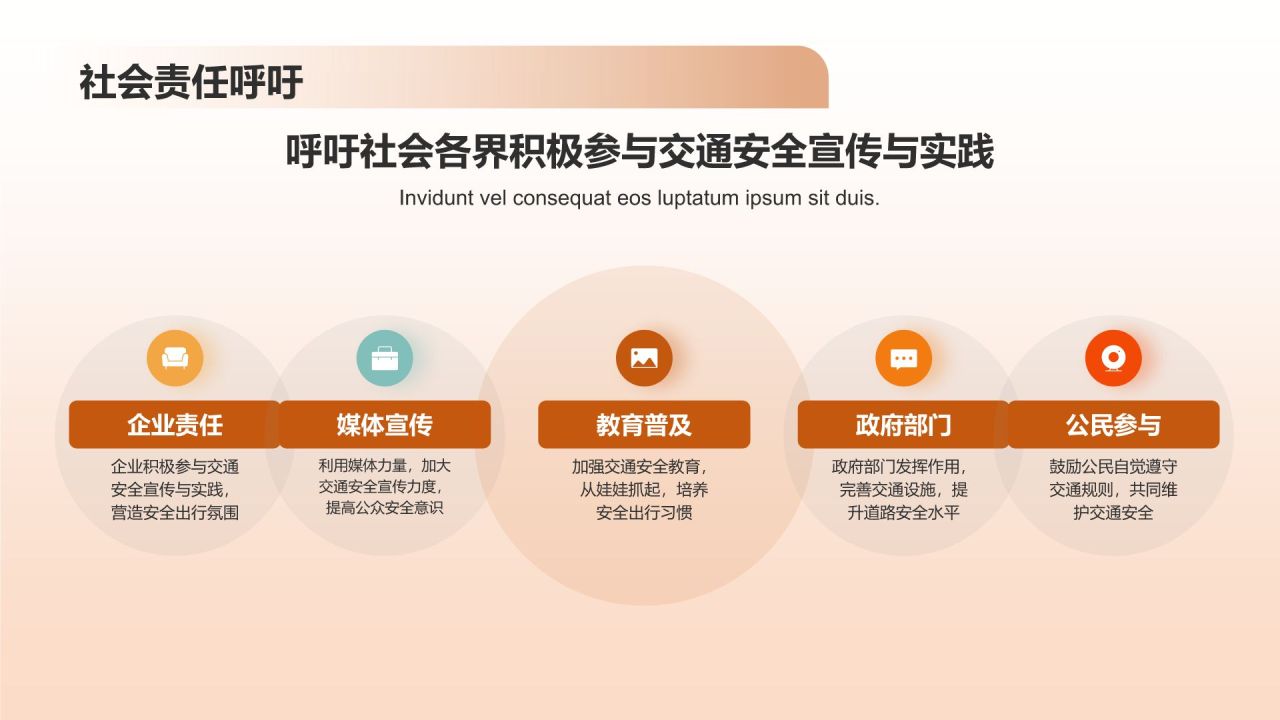 社会责任呼吁

呼吁社会各界积极参与交通安全宣传与实践

Invidunt vel consequat eos luptatum ipsum sit duis.

企业责任

企业积极参与交通安全宣传与实践，营造安全出行氛围

媒体宣传

利用媒体力量，加大交通安全宣传力度，提高公众安全意识

教育普及

加强交通安全教育，从娃娃抓起，培养安全出行习惯

政府部门

政府部门发挥作用，完善交通设施，提升道路安全水平

公民参与

鼓励公民自觉遵守交通规则，共同维护交通安全